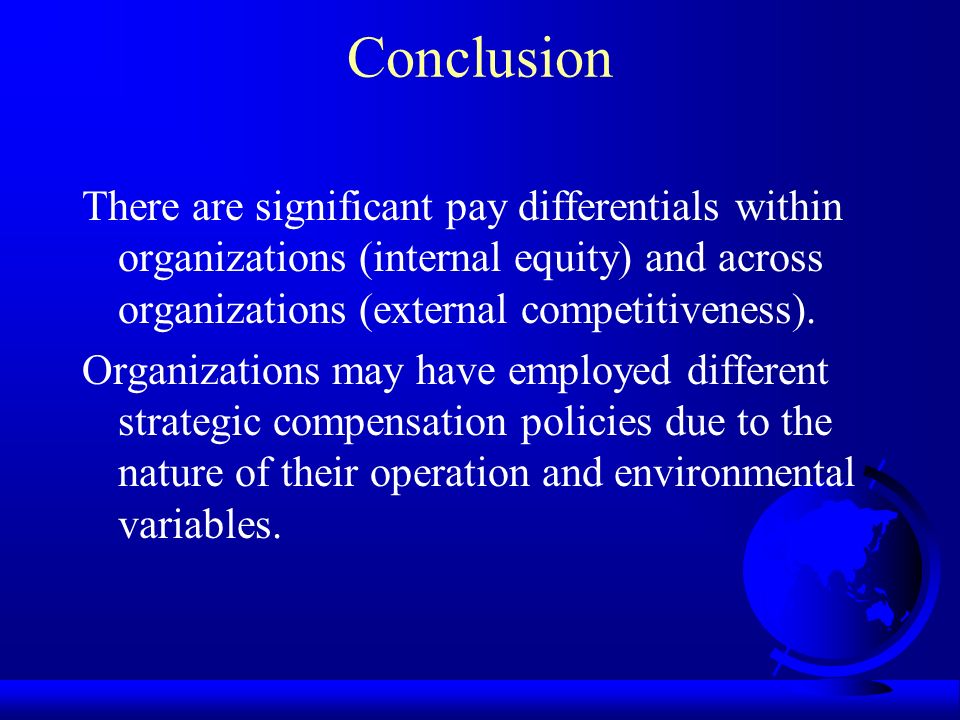 Conclusion

There are significant pay differentials within organizations (internal equity) and across organizations (external competitiveness).

Organizations may have employed different strategic compensation policies due to the nature of their operation and environmental variables.